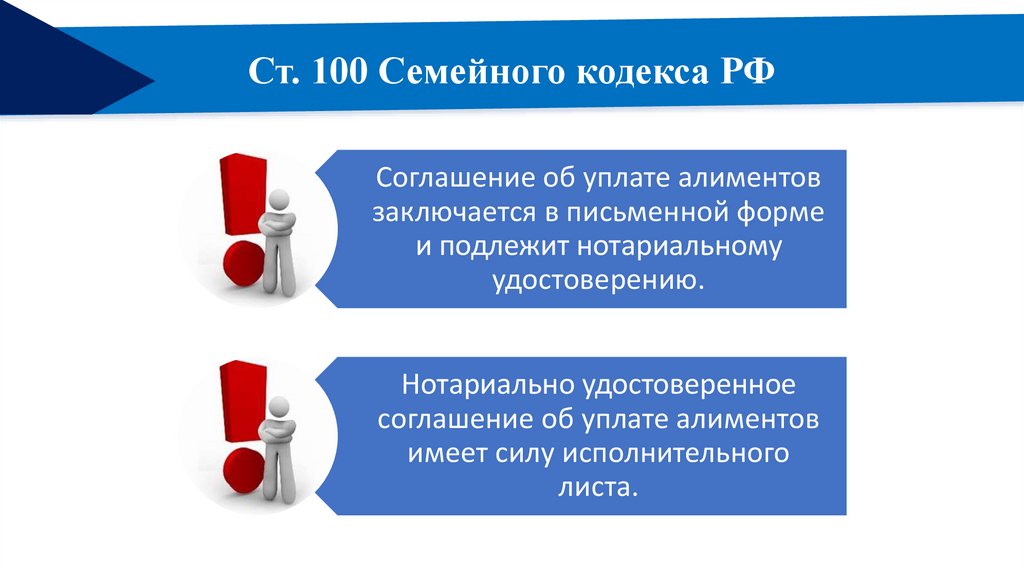 Ст. 100 Семейного кодекса РФ

Соглашение об уплате алиментов заключается в письменной форме и подлежит нотариальному удостоверению.

Нотариально удостоверенное соглашение об уплате алиментов имеет силу исполнительного листа.